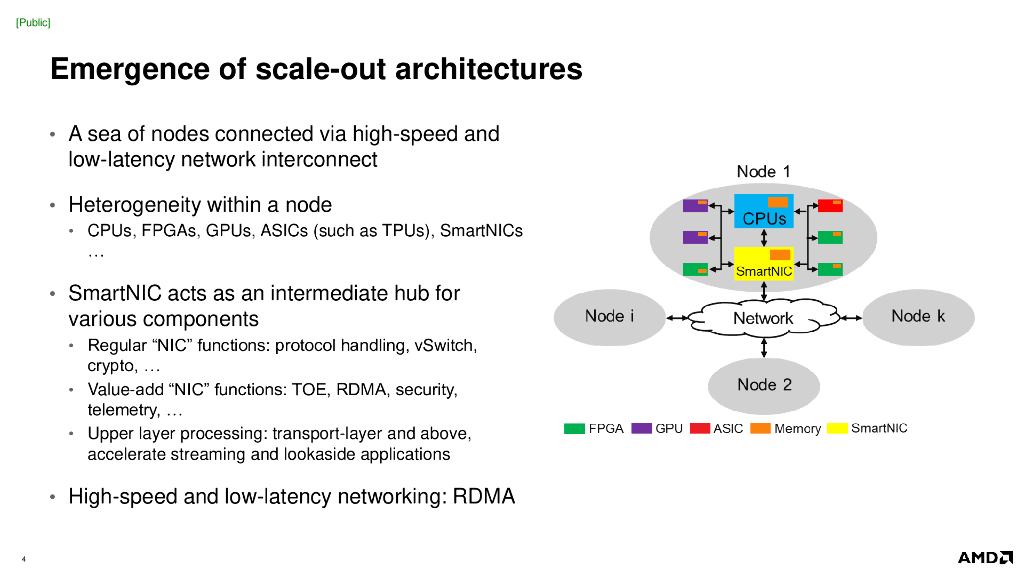 [Public]

Emergence of scale-out architectures

• A sea of nodes connected via high-speed and low-latency network interconnect

• Heterogeneity within a node
• CPUs, FPGAs, GPUs, ASICs (such as TPUs), SmartNICs …

• SmartNIC acts as an intermediate hub for various components
• Regular “NIC” functions: protocol handling, vSwitch, crypto, …
• Value-add “NIC” functions: TOE, RDMA, security, telemetry, …
• Upper layer processing: transport-layer and above, accelerate streaming and lookaside applications

• High-speed and low-latency networking: RDMA

Node 1
CPUs
SmartNIC
Node i
Network
Node k
Node 2
FPGA GPU ASIC Memory SmartNIC

4

AMD